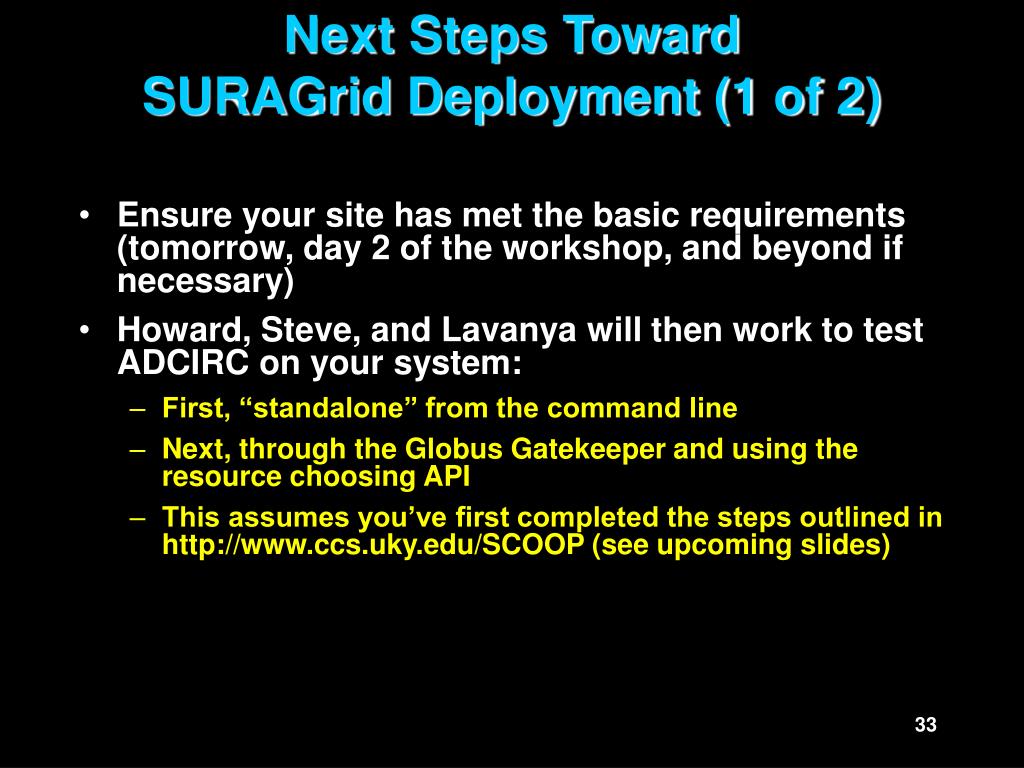 Next Steps Toward
SURAGrid Deployment (1 of 2)

• Ensure your site has met the basic requirements (tomorrow, day 2 of the workshop, and beyond if necessary)

• Howard, Steve, and Lavanya will then work to test ADCIRC on your system:

– First, “standalone” from the command line

– Next, through the Globus Gatekeeper and using the resource choosing API

– This assumes you’ve first completed the steps outlined in http://www.ccs.uky.edu/SCOOP (see upcoming slides)

33